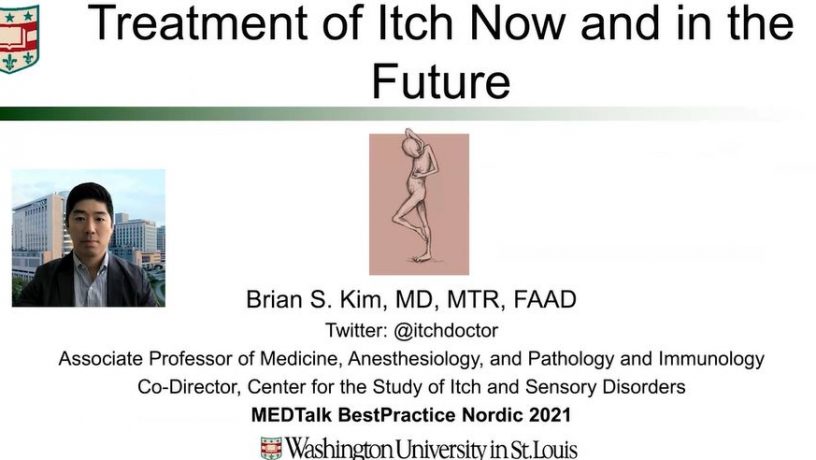 Treatment of Itch Now and in the Future

Brian S. Kim, MD, MTR, FAAD
Twitter: @itchdoctor
Associate Professor of Medicine, Anesthesiology, and Pathology and Immunology
Co-Director, Center for the Study of Itch and Sensory Disorders
MEDTalk BestPractice Nordic 2021
Washington University in St.Louis